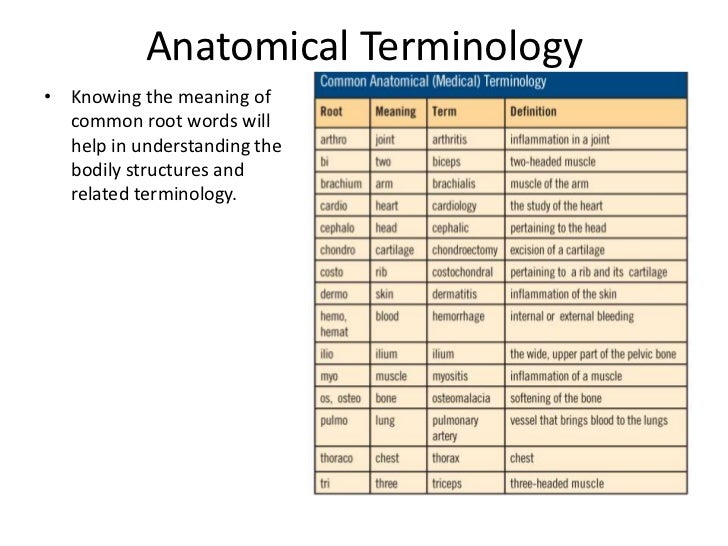 Anatomical Terminology

• Knowing the meaning of common root words will help in understanding the bodily structures and related terminology.

Common Anatomical (Medical) Terminology

| Root | Meaning | Term | Definition |
|---|---|---|---|
| arthro | joint | arthritis | inflammation in a joint |
| bi | two | biceps | two-headed muscle |
| brachium | arm | brachialis | muscle of the arm |
| cardio | heart | cardiology | the study of the heart |
| cephalo | head | cephalic | pertaining to the head |
| chondro | cartilage | chondroectomy | excision of a cartilage |
| costo | rib | costochondral | pertaining to a rib and its cartilage |
| dermo | skin | dermatitis | inflammation of the skin |
| hemo, hemat | blood | hemorrhage | internal or external bleeding |
| ilio | ilium | ilium | the wide, upper part of the pelvic bone |
| myo | muscle | myositis | inflammation of a muscle |
| os, osteo | bone | osteomalacia | softening of the bone |
| pulmo | lung | pulmonary artery | vessel that brings blood to the lungs |
| thoraco | chest | thorax | chest |
| tri | three | triceps | three-headed muscle |